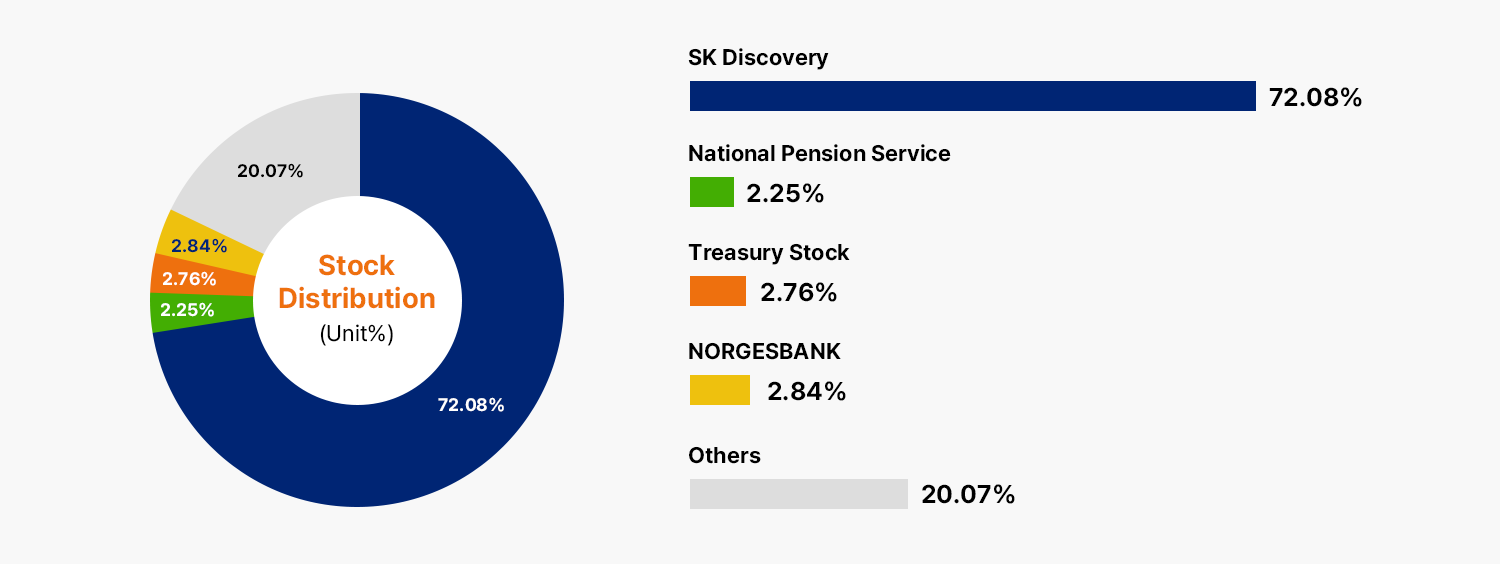 20.07%
2.84%
2.76%
2.25%
Stock Distribution
(Unit%)
72.08%

SK Discovery
72.08%

National Pension Service
2.25%

Treasury Stock
2.76%

NORGESBANK
2.84%

Others
20.07%